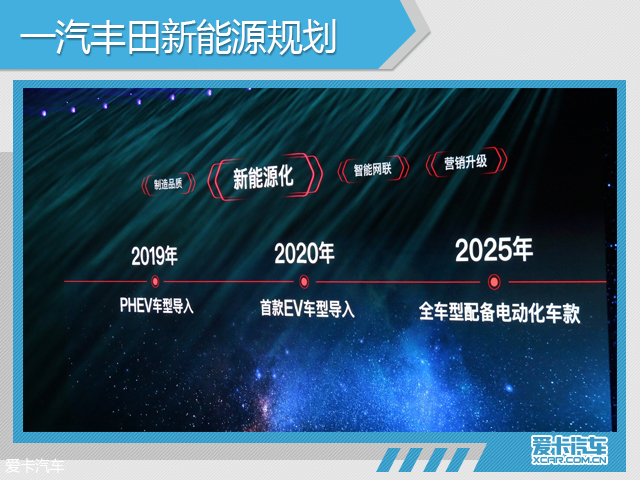 一汽丰田新能源规划

制造品质 新能源化 智能网联 营销升级

2019年
PHEV车型导入

2020年
首款EV车型导入

2025年
全车型配备电动化车款

爱卡汽车
XCAR.COM.CN

爱卡汽车